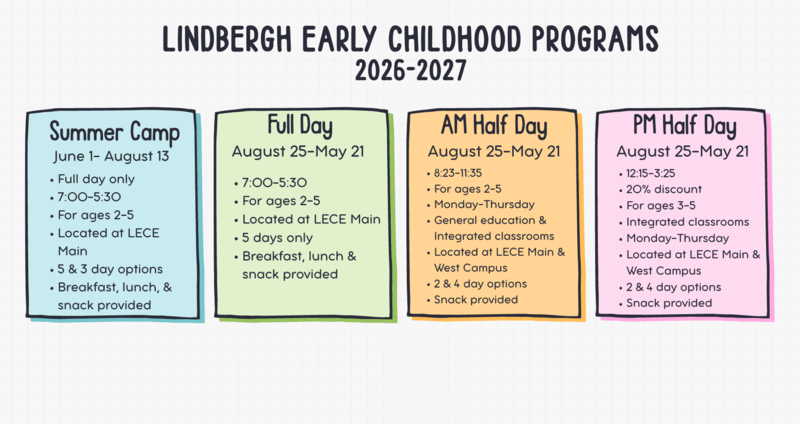 LINDBERGH EARLY CHILDHOOD PROGRAMS
2026-2027

Summer Camp
June 1- August 13
• Full day only
• 7:00-5:30
• For ages 2-5
• Located at LECE Main
• 5 & 3 day options
• Breakfast, lunch, & snack provided

Full Day
August 25-May 21
• 7:00-5:30
• For ages 2-5
• Located at LECE Main
• 5 days only
• Breakfast, lunch & snack provided

AM Half Day
August 25-May 21
• 8:23-11:35
• For ages 2-5
• Monday-Thursday
• General education & Integrated classrooms
• Located at LECE Main & West Campus
• 2 & 4 day options
• Snack provided

PM Half Day
August 25-May 21
• 12:15-3:25
• 20% discount
• For ages 3-5
• Integrated classrooms
• Monday-Thursday
• Located at LECE Main & West Campus
• 2 & 4 day options
• Snack provided